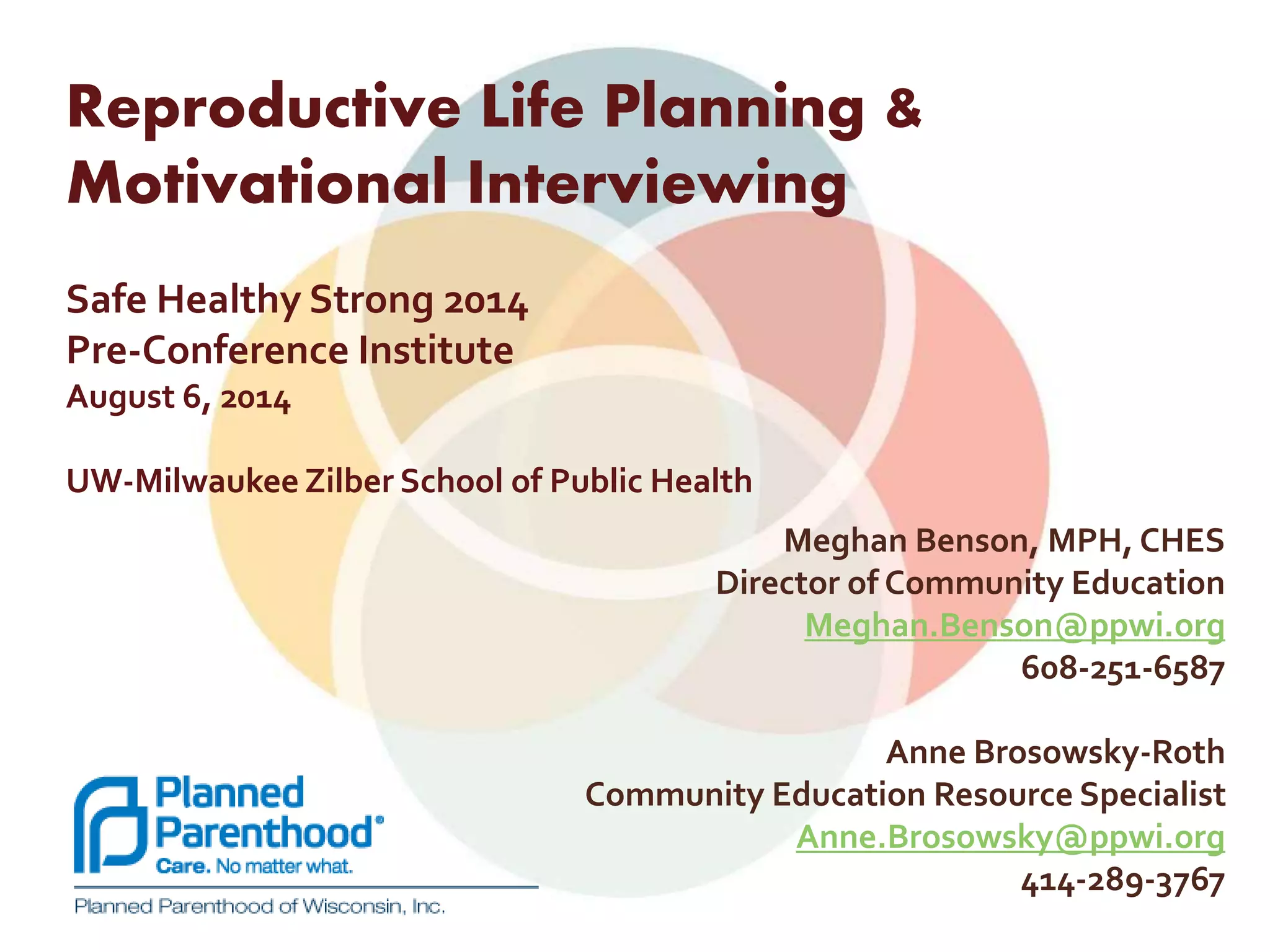 Reproductive Life Planning & Motivational Interviewing

Safe Healthy Strong 2014
Pre-Conference Institute
August 6, 2014

UW-Milwaukee Zilber School of Public Health

Meghan Benson, MPH, CHES
Director of Community Education
Meghan.Benson@ppwi.org
608-251-6587

Anne Brosowsky-Roth
Community Education Resource Specialist
Anne.Brosowsky@ppwi.org
414-289-3767

Planned Parenthood®
Care. No matter what.
Planned Parenthood of Wisconsin, Inc.